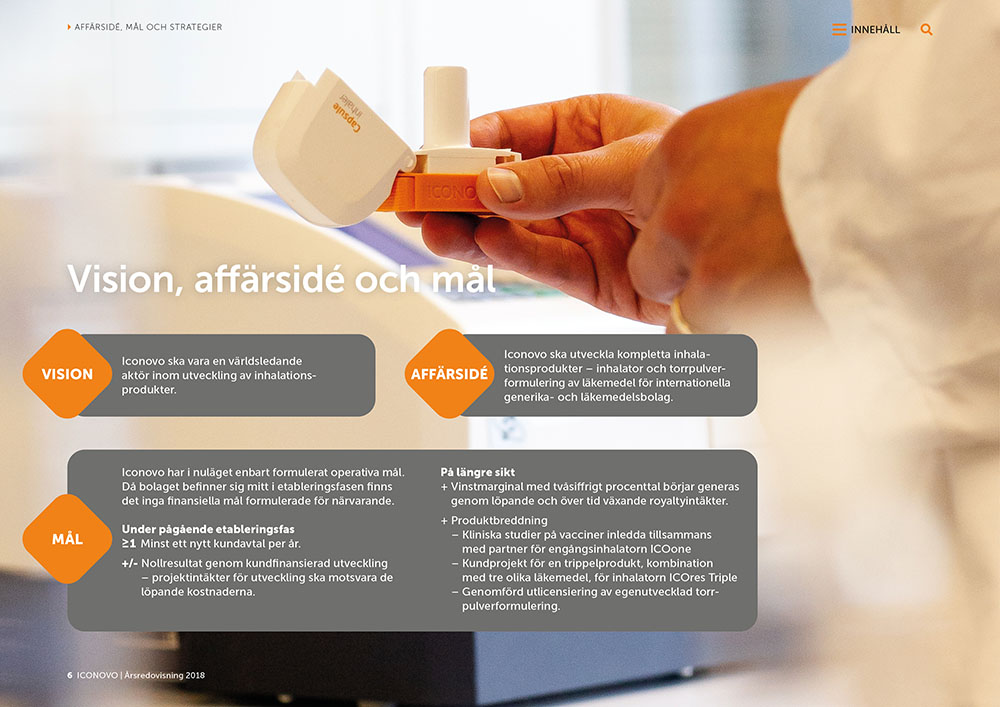 AFFÄRSIDÉ, MÅL OCH STRATEGIER

INNEHÅLL

Capsule inhaler

ICONOVO

Vision, affärsidé och mål

VISION

Iconovo ska vara en världsledande aktör inom utveckling av inhalationsprodukter.

AFFÄRSIDÉ

Iconovo ska utveckla kompletta inhalationsprodukter – inhalator och torrpulverformulering av läkemedel för internationella generika- och läkemedelsbolag.

MÅL

Iconovo har i nuläget enbart formulerat operativa mål. Då bolaget befinner sig mitt i etableringsfasen finns det inga finansiella mål formulerade för närvarande.

Under pågående etableringsfas
≥1 Minst ett nytt kundavtal per år.
+/- Nollresultat genom kundfinansierad utveckling – projektintäkter för utveckling ska motsvara de löpande kostnaderna.

På längre sikt
+ Vinstmarginal med tvåsiffrigt procenttal börjar generas genom löpande och över tid växande royaltyintäkter.
+ Produktbreddning
– Kliniska studier på vacciner inledda tillsammans med partner för engångsinhalatorn ICOone
– Kundprojekt för en trippelprodukt, kombination med tre olika läkemedel, för inhalatorn ICOres Triple
– Genomförd utlicensiering av egenutvecklad torrpulverformulering.

6 ICONOVO | Årsredovisning 2018